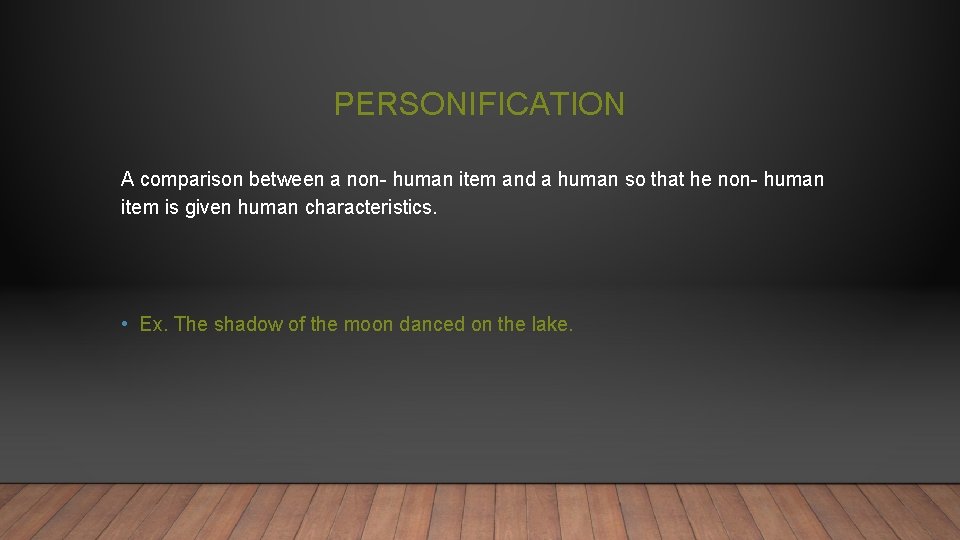 PERSONIFICATION

A comparison between a non- human item and a human so that he non- human item is given human characteristics.

• Ex. The shadow of the moon danced on the lake.